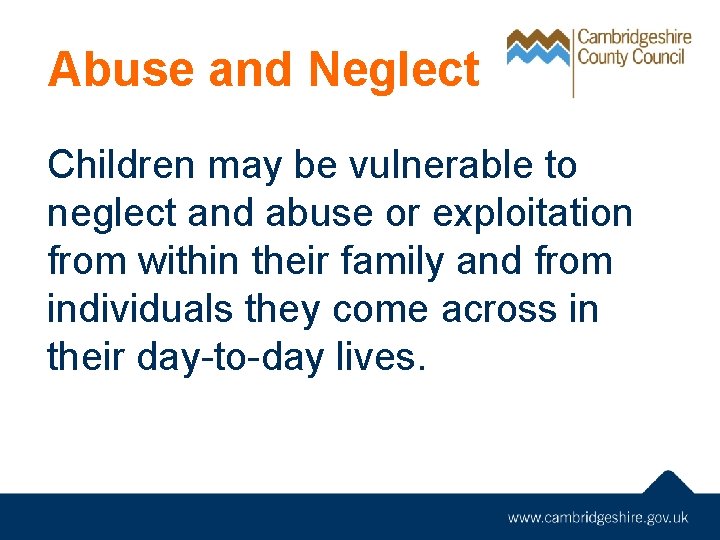 Abuse and Neglect

Cambridgeshire County Council

Children may be vulnerable to neglect and abuse or exploitation from within their family and from individuals they come across in their day-to-day lives.

www.cambridgeshire.gov.uk